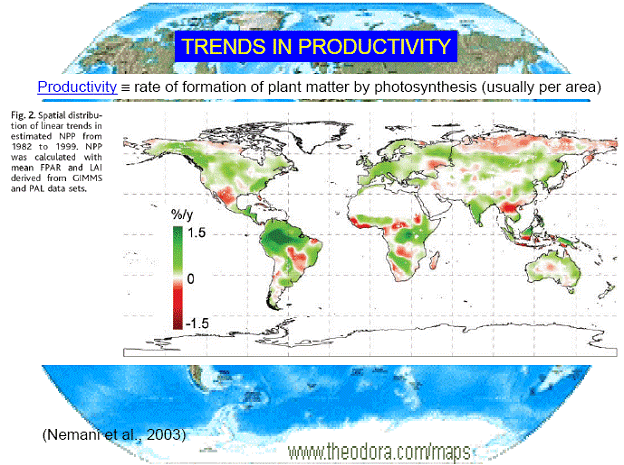 TRENDS IN PRODUCTIVITY

Productivity ≡ rate of formation of plant matter by photosynthesis (usually per area)

Fig. 2. Spatial distribution of linear trends in estimated NPP from 1982 to 1999. NPP was calculated with mean FPAR and LAI derived from GIMMS and PAL data sets.

%/y
1.5
0
-1.5

(Nemani et al., 2003)

www.theodora.com/maps